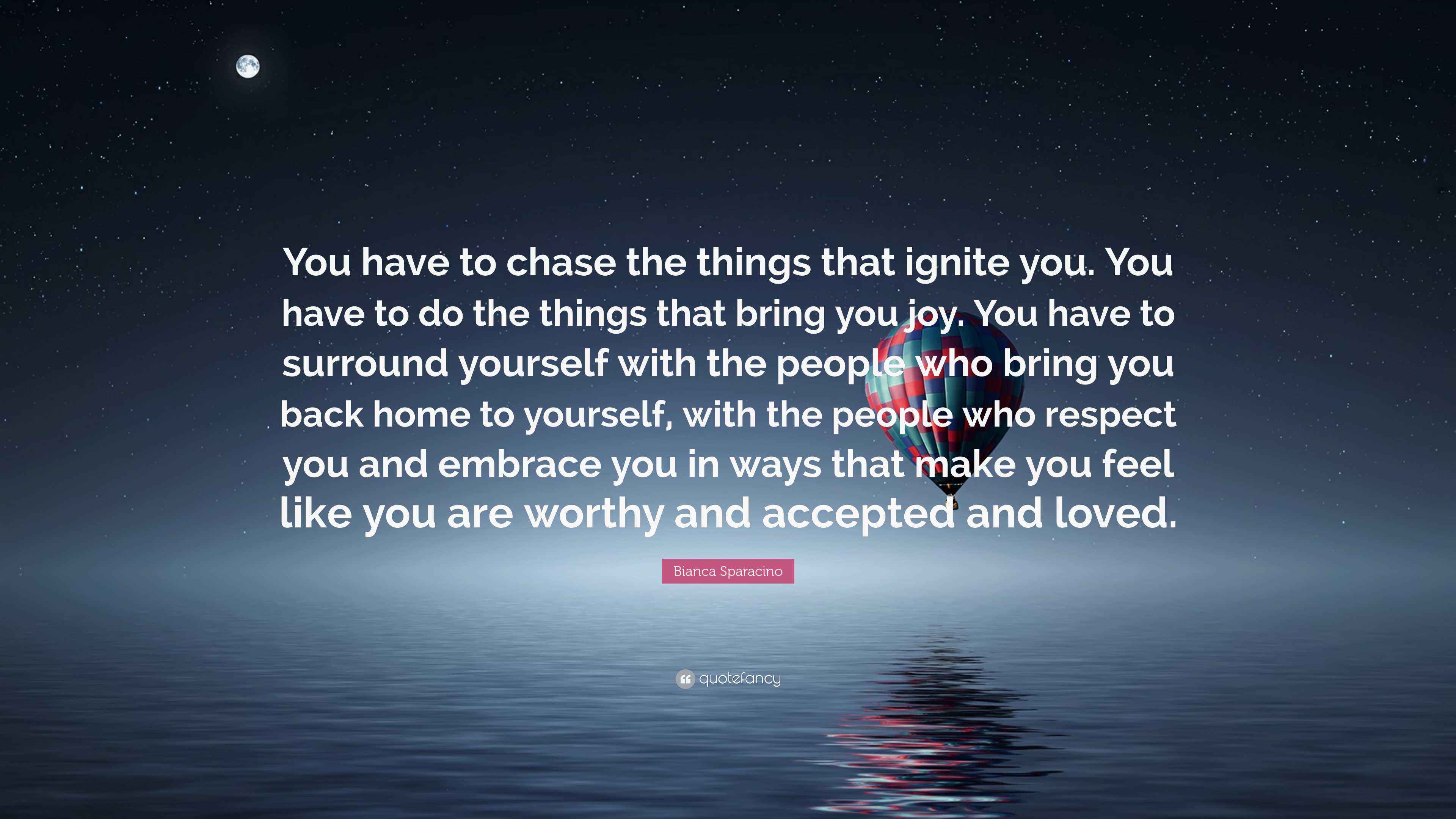 You have to chase the things that ignite you. You have to do the things that bring you joy. You have to surround yourself with the people who bring you back home to yourself, with the people who respect you and embrace you in ways that make you feel like you are worthy and accepted and loved.

Bianca Sparacino

quotefancy